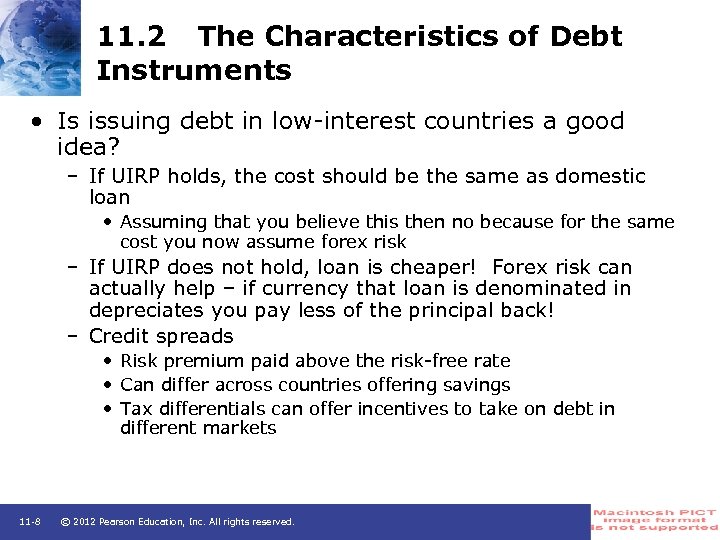 11.2 The Characteristics of Debt Instruments

• Is issuing debt in low-interest countries a good idea?
– If UIRP holds, the cost should be the same as domestic loan
• Assuming that you believe this then no because for the same cost you now assume forex risk
– If UIRP does not hold, loan is cheaper! Forex risk can actually help – if currency that loan is denominated in depreciates you pay less of the principal back!
– Credit spreads
• Risk premium paid above the risk-free rate
• Can differ across countries offering savings
• Tax differentials can offer incentives to take on debt in different markets

11-8 © 2012 Pearson Education, Inc. All rights reserved.

Macintosh PICT image format is not supported